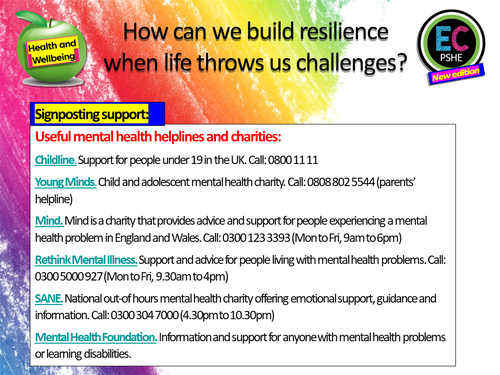 Health and Wellbeing

How can we build resilience when life throws us challenges?

EC
PSHE
New edition

Signposting support:

Useful mental health helplines and charities:

Childline. Support for people under 19 in the UK. Call: 0800 11 11

Young Minds. Child and adolescent mental health charity. Call: 0808 802 5544 (parents' helpline)

Mind. Mind is a charity that provides advice and support for people experiencing a mental health problem in England and Wales. Call: 0300 123 3393 (Mon to Fri, 9am to 6pm)

Rethink Mental Illness. Support and advice for people living with mental health problems. Call: 0300 5000 927 (Mon to Fri, 9.30am to 4pm)

SANE. National out-of hours mental health charity offering emotional support, guidance and information. Call: 0300 304 7000 (4.30pm to 10.30pm)

Mental Health Foundation. Information and support for anyone with mental health problems or learning disabilities.